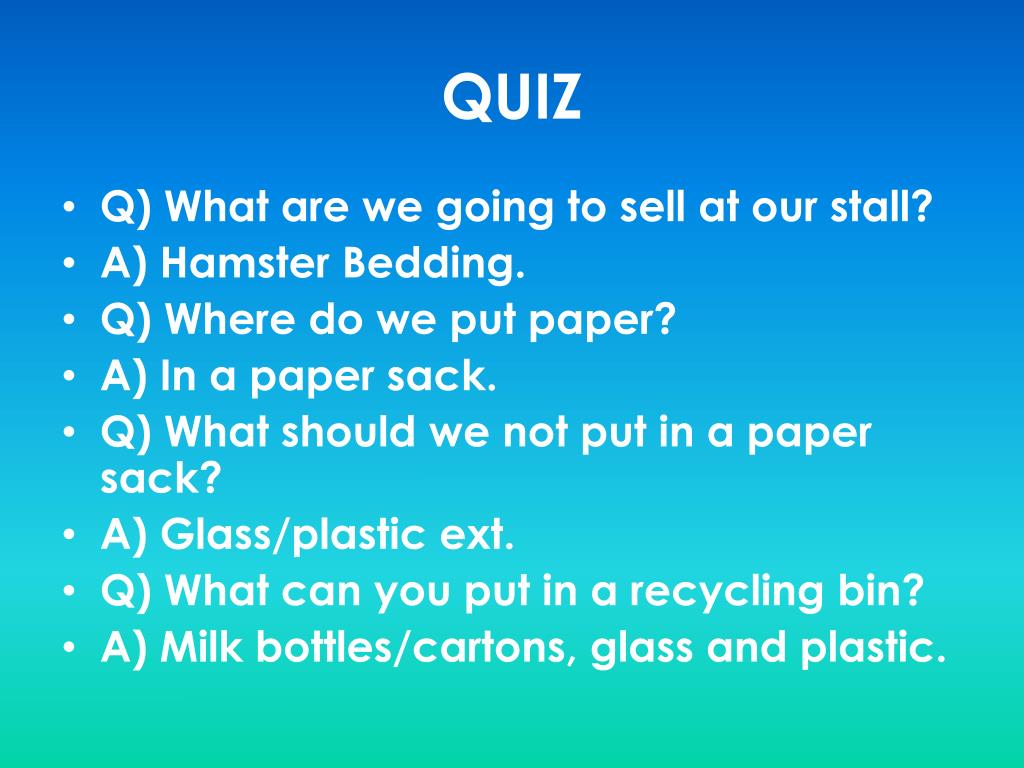 QUIZ

• Q) What are we going to sell at our stall?
• A) Hamster Bedding.
• Q) Where do we put paper?
• A) In a paper sack.
• Q) What should we not put in a paper sack?
• A) Glass/plastic ext.
• Q) What can you put in a recycling bin?
• A) Milk bottles/cartons, glass and plastic.